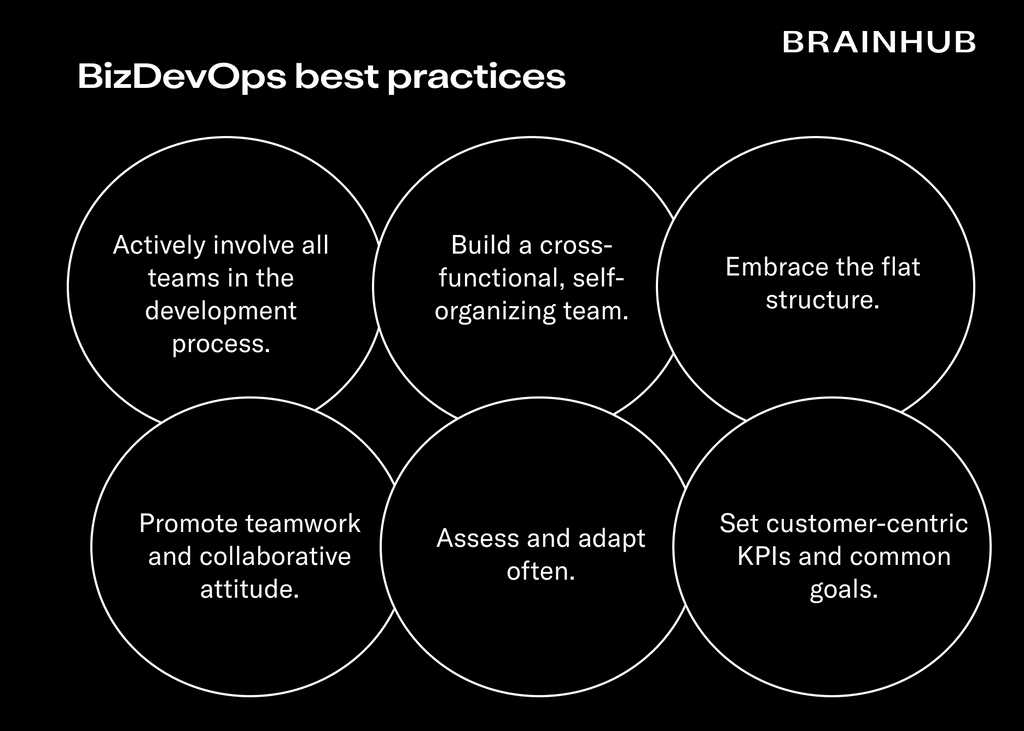 BRAINHUB

BizDevOps best practices

Actively involve all teams in the development process.

Build a cross-functional, self-organizing team.

Embrace the flat structure.

Promote teamwork and collaborative attitude.

Assess and adapt often.

Set customer-centric KPIs and common goals.